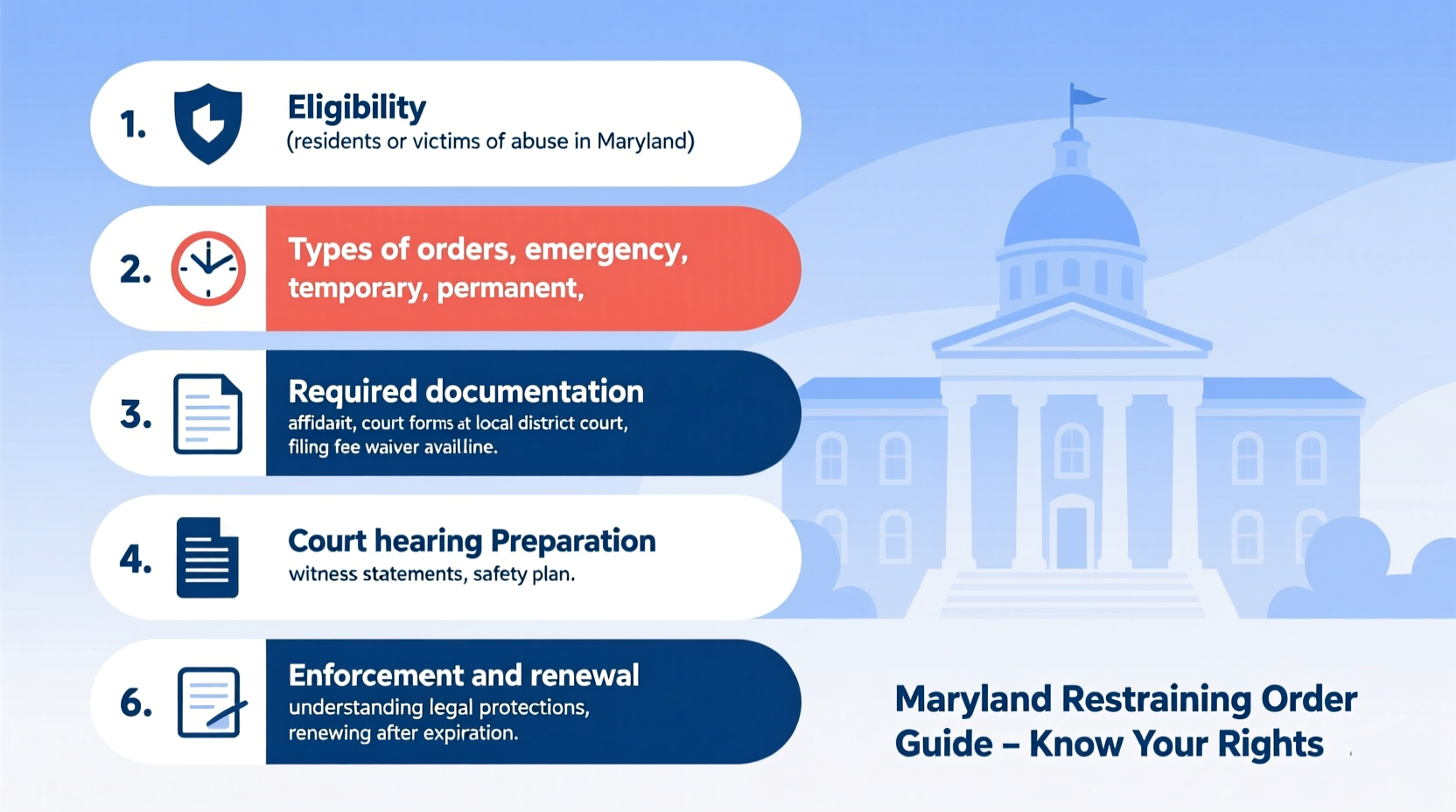 1. Eligibility
(residents or victims of abuse in Maryland)

2. Types of orders, emergency, temporary, permanent,

3. Required documentation
affidarit, court forms at local district court, filing fee waiver availline.

4. Court hearing Preparation
witness statements, safety plan.

6. Enforcement and renewal
understanding legal protections, renewing after expiration.

Maryland Restraining Order Guide – Know Your Rights